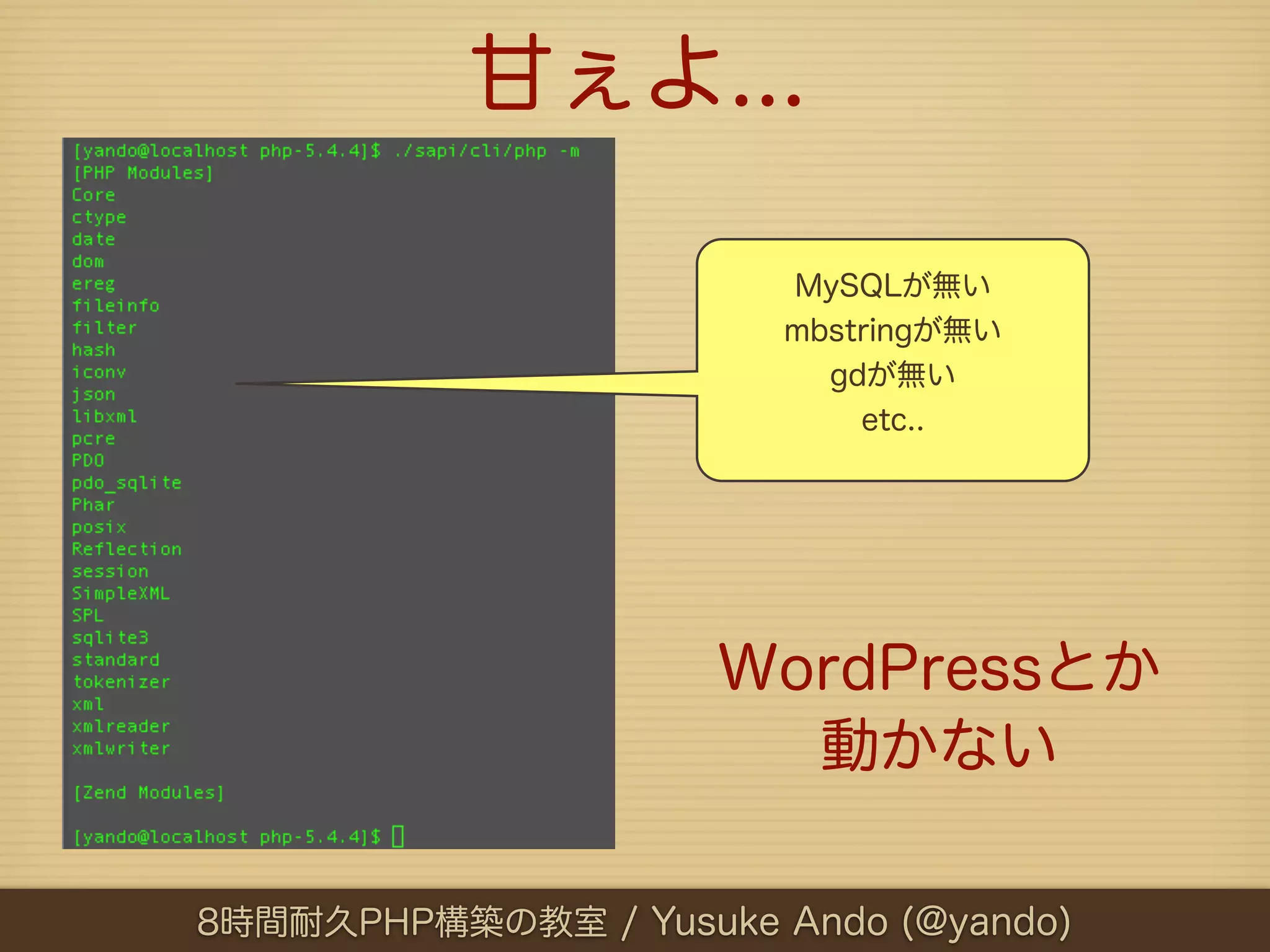 甘ぇよ…

[yando@localhost php-5.4.4]$ ./sapi/cli/php -m
[PHP Modules]
Core
ctype
date
dom
ereg
fileinfo
filter
hash
iconv
json
libxml
pcre
PDO
pdo_sqlite
Phar
posix
Reflection
session
SimpleXML
SPL
sqlite3
standard
tokenizer
xml
xmlreader
xmlwriter

[Zend Modules]

[yando@localhost php-5.4.4]$

MySQLが無い
mbstringが無い
gdが無い
etc..

WordPressとか
動かない

8時間耐久PHP構築の教室 / Yusuke Ando (@yando)